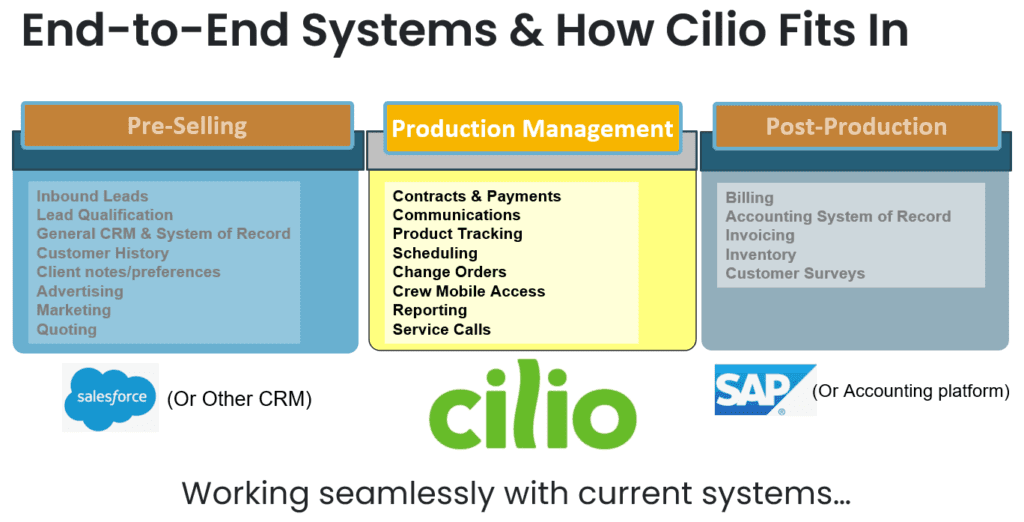 End-to-End Systems & How Cilio Fits In

Pre-Selling

Inbound Leads
Lead Qualification
General CRM & System of Record
Customer History
Client notes/preferences
Advertising
Marketing
Quoting

salesforce (Or Other CRM)

Production Management

Contracts & Payments
Communications
Product Tracking
Scheduling
Change Orders
Crew Mobile Access
Reporting
Service Calls

cilio

Post-Production

Billing
Accounting System of Record
Invoicing
Inventory
Customer Surveys

SAP (Or Accounting platform)

Working seamlessly with current systems…